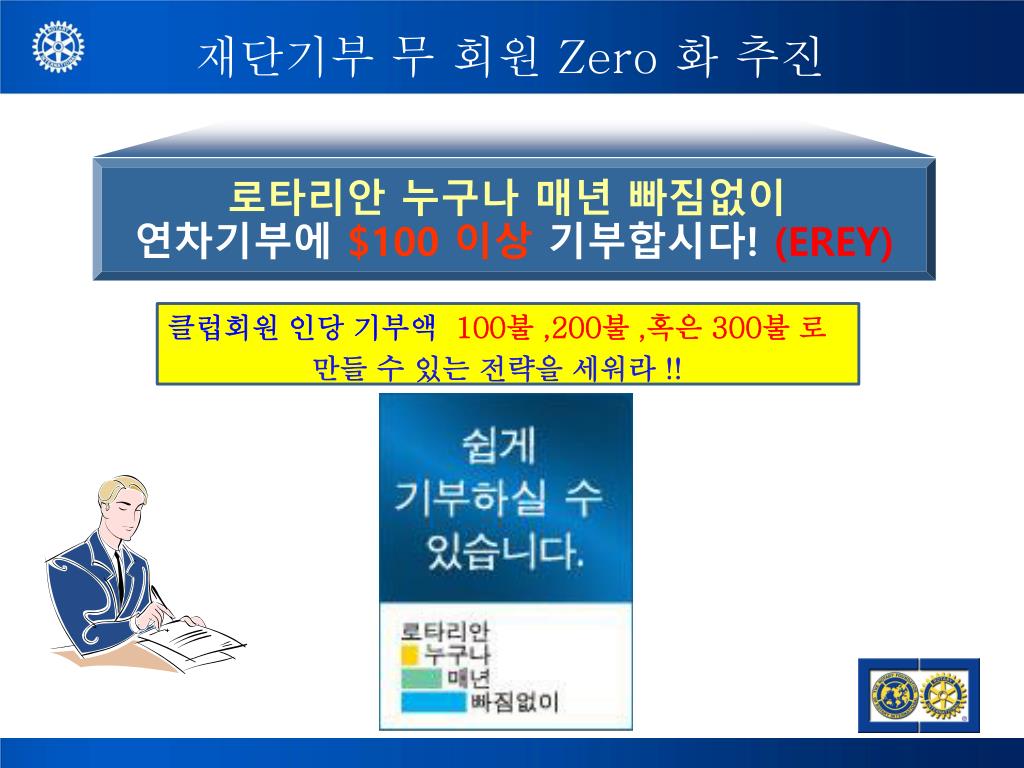 재단기부 무 회원 Zero 화 추진

로타리안 누구나 매년 빠짐없이
연차기부에 $100 이상 기부합시다! (EREY)

클럽회원 인당 기부액 100불 ,200불 ,혹은 300불 로 만들 수 있는 전략을 세워라 !!

쉽게 기부하실 수 있습니다.

로타리안
누구나
매년
빠짐없이